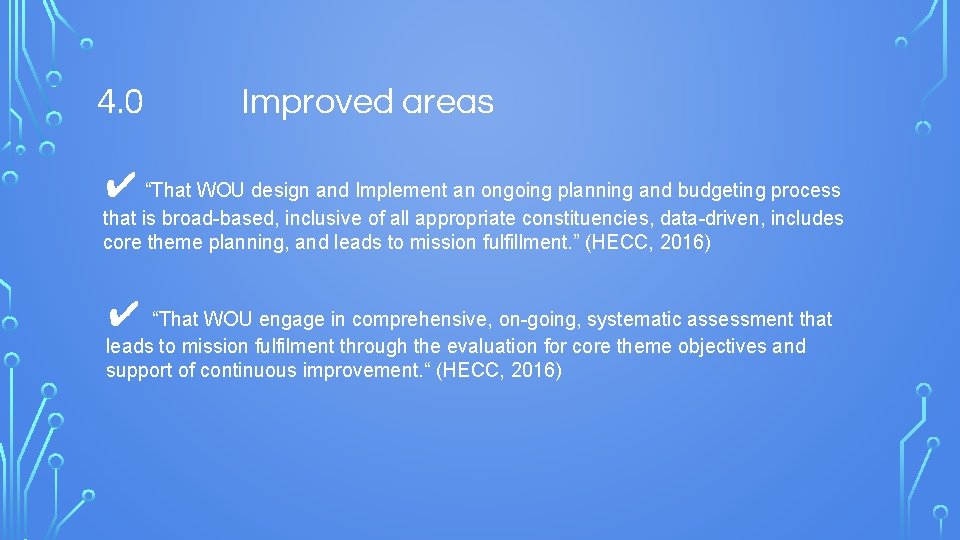 4.0 Improved areas

✔ “That WOU design and Implement an ongoing planning and budgeting process that is broad-based, inclusive of all appropriate constituencies, data-driven, includes core theme planning, and leads to mission fulfillment.” (HECC, 2016)

✔ “That WOU engage in comprehensive, on-going, systematic assessment that leads to mission fulfilment through the evaluation for core theme objectives and support of continuous improvement.“ (HECC, 2016)